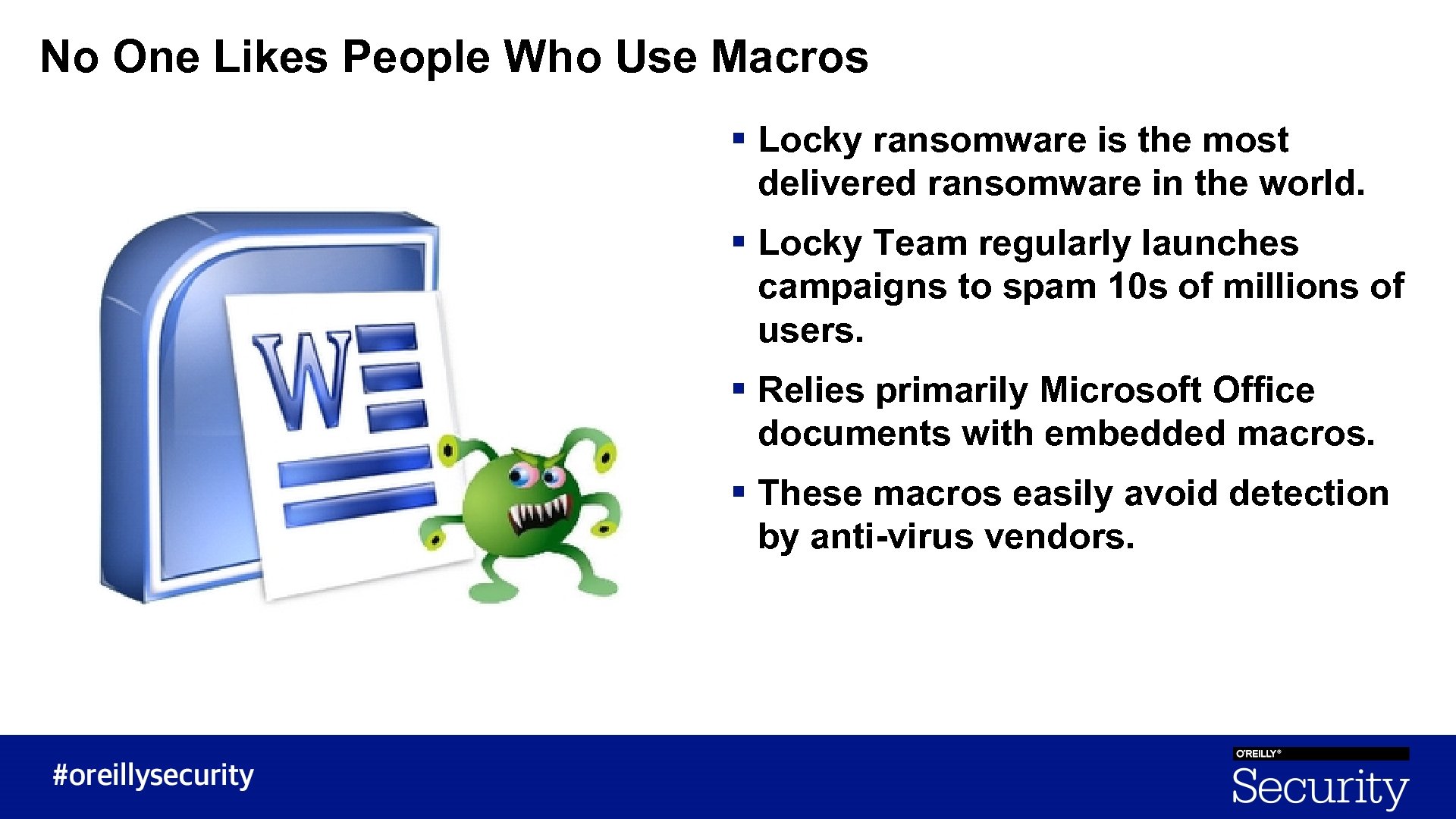 No One Likes People Who Use Macros

W

▪ Locky ransomware is the most delivered ransomware in the world.

▪ Locky Team regularly launches campaigns to spam 10s of millions of users.

▪ Relies primarily Microsoft Office documents with embedded macros.

▪ These macros easily avoid detection by anti-virus vendors.

#oreillysecurity

O'REILLY®
Security